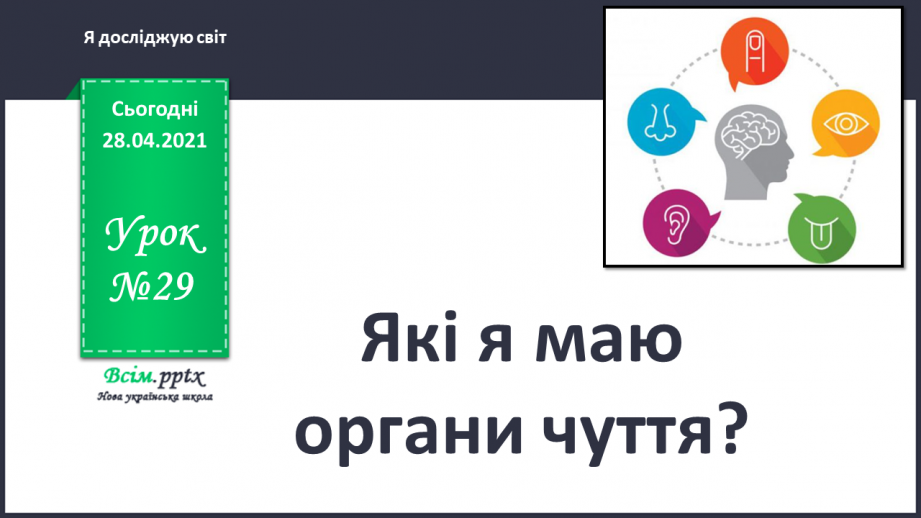 Я досліджую світ

Сьогодні
28.04.2021

Урок
№29

Всім.pptx
Нова українська школа

Які я маю органи чуття?